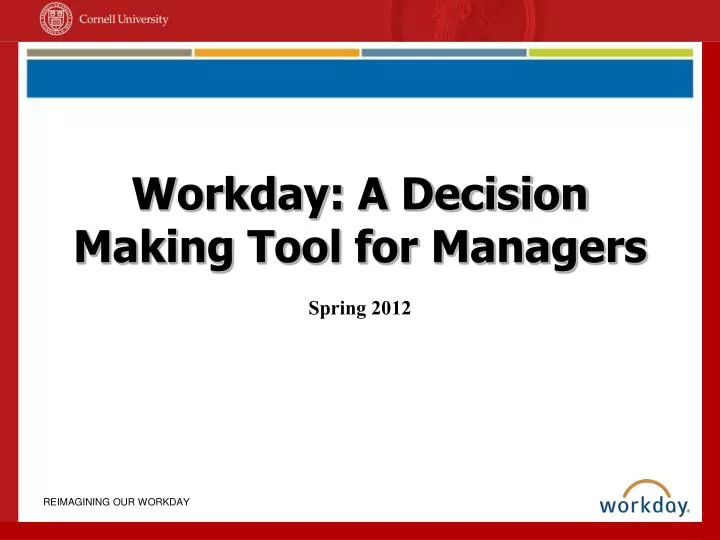 Cornell University

Workday: A Decision Making Tool for Managers

Spring 2012

REIMAGINING OUR WORKDAY

workday.